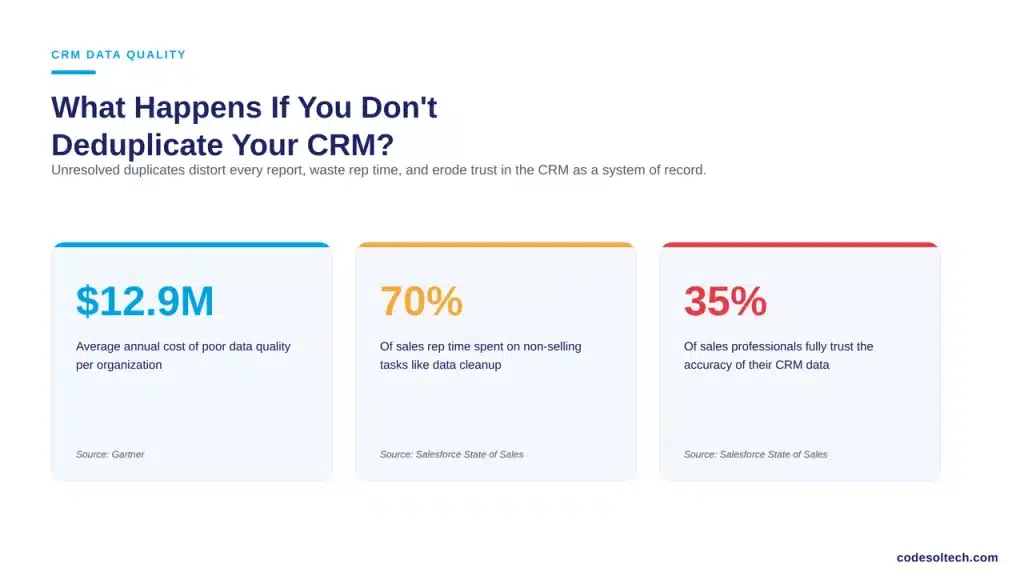 CRM DATA QUALITY

What Happens If You Don't Deduplicate Your CRM?

Unresolved duplicates distort every report, waste rep time, and erode trust in the CRM as a system of record.

\$12.9M

Average annual cost of poor data quality per organization

Source: Gartner

70%

Of sales rep time spent on non-selling tasks like data cleanup

Source: Salesforce State of Sales

35%

Of sales professionals fully trust the accuracy of their CRM data

Source: Salesforce State of Sales

codesoltech.com